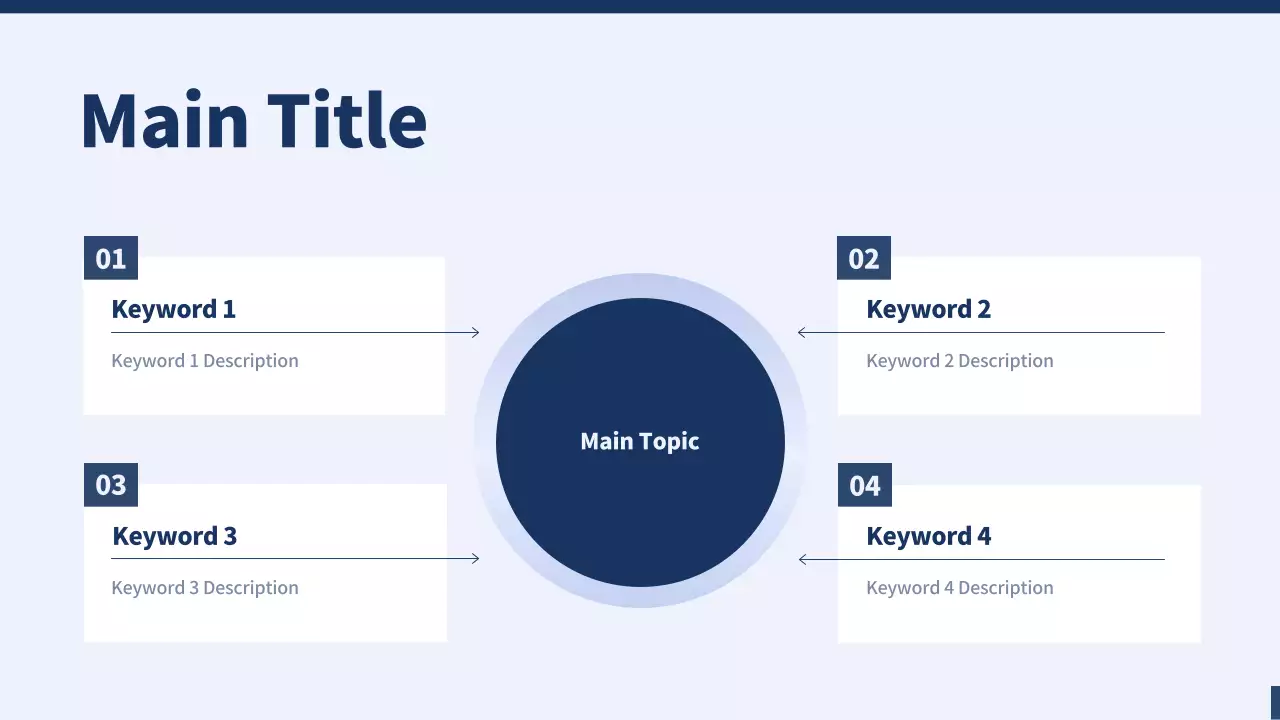 Main Title

01

Keyword 1

Keyword 1 Description

02

Keyword 2

Keyword 2 Description

Main Topic

03

Keyword 3

Keyword 3 Description

04

Keyword 4

Keyword 4 Description